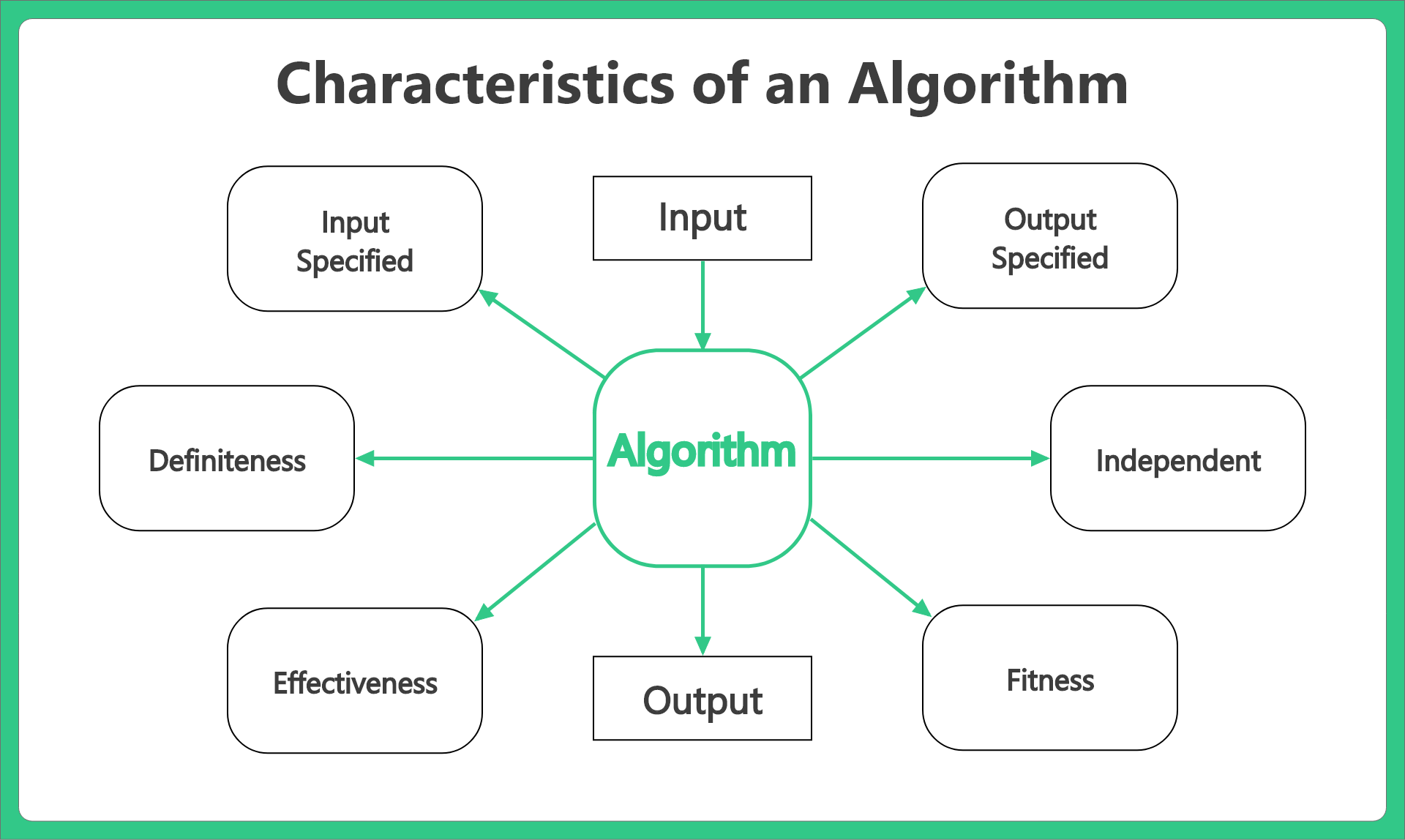 Characteristics of an Algorithm

Input Specified

Input

Output Specified

Definiteness

Algorithm

Independent

Effectiveness

Output

Fitness